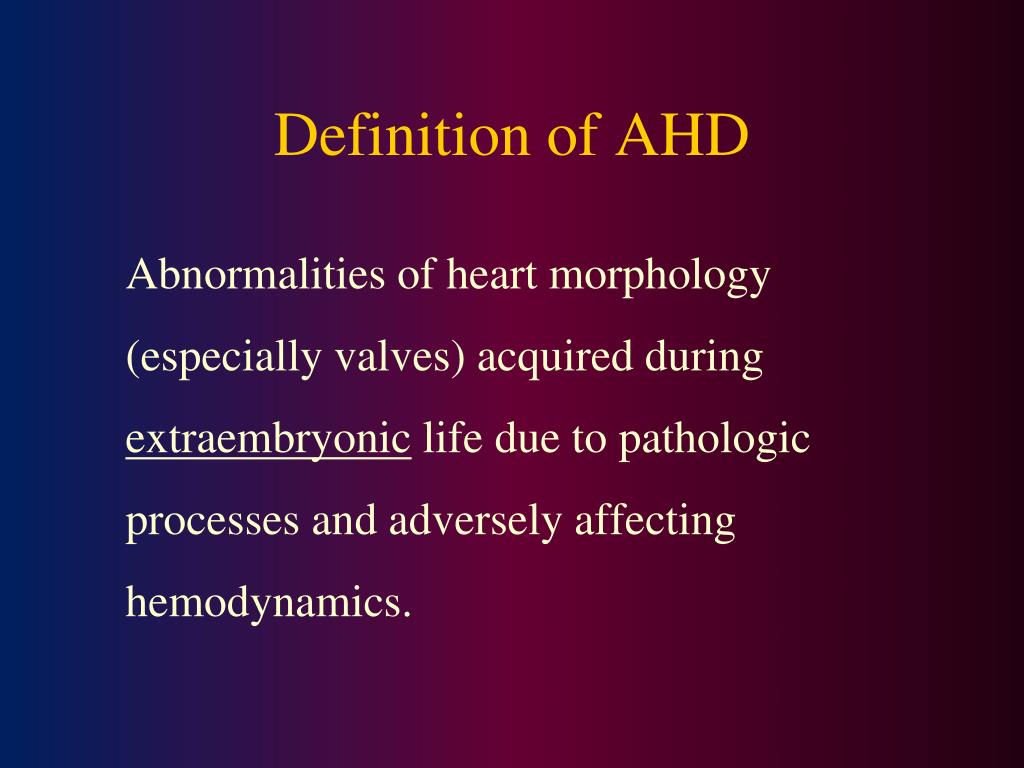 Definition of AHD

Abnormalities of heart morphology (especially valves) acquired during extraembryonic life due to pathologic processes and adversely affecting hemodynamics.